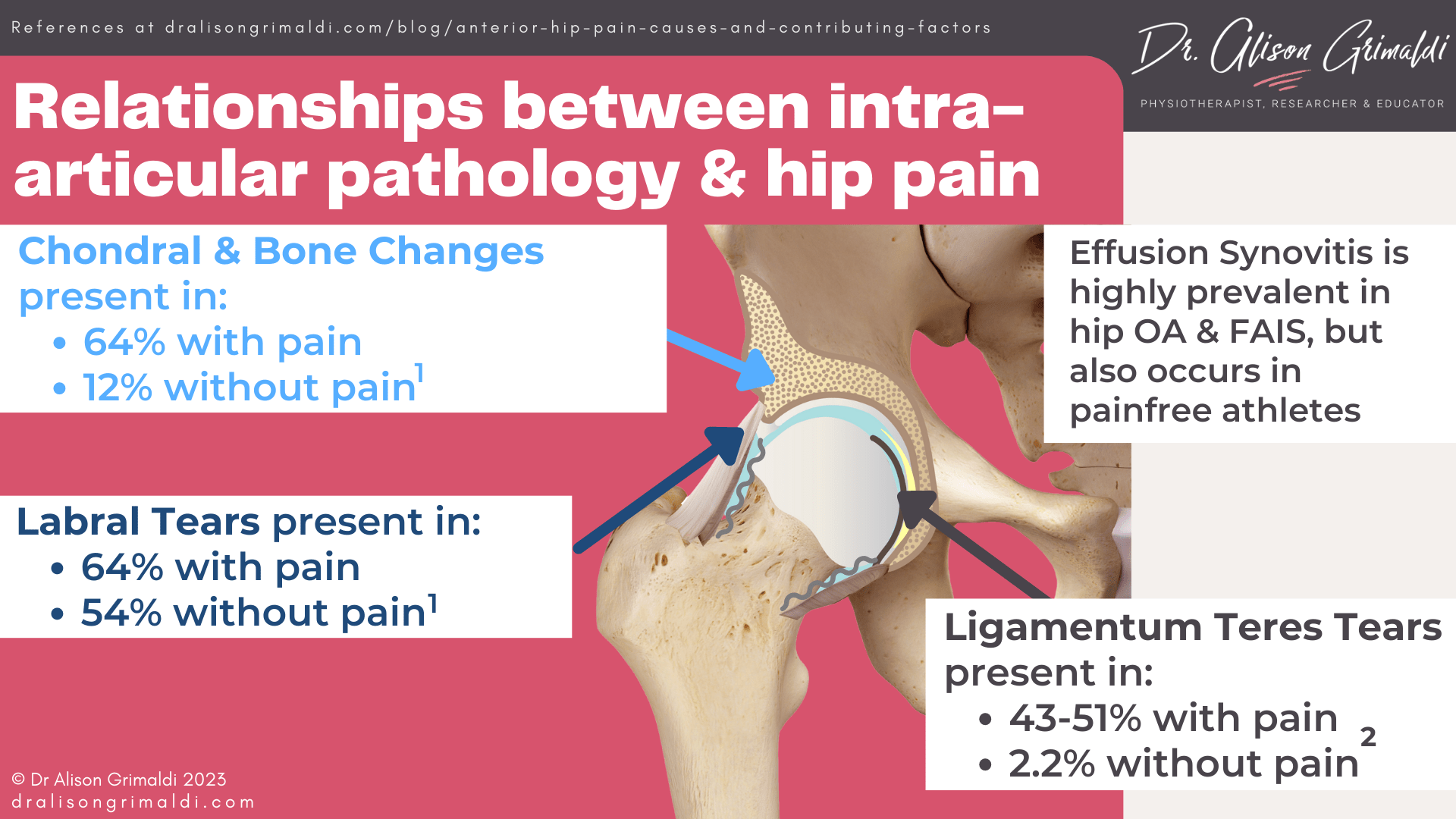 References at dralisongrimaldi.com/blog/anterior-hip-pain-causes-and-contributing-factors

Dr. Alison Grimaldi
PHYSIOTHERAPIST, RESEARCHER & EDUCATOR

Relationships between intra-articular pathology & hip pain

Chondral & Bone Changes present in:
• 64% with pain
• 12% without pain$^1$

Effusion Synovitis is highly prevalent in hip OA & FAIS, but also occurs in painfree athletes

Labral Tears present in:
• 64% with pain
• 54% without pain$^1$

Ligamentum Teres Tears present in:
• 43-51% with pain
• 2.2% without pain$^2$

© Dr Alison Grimaldi 2023
dralisongrimaldi.com